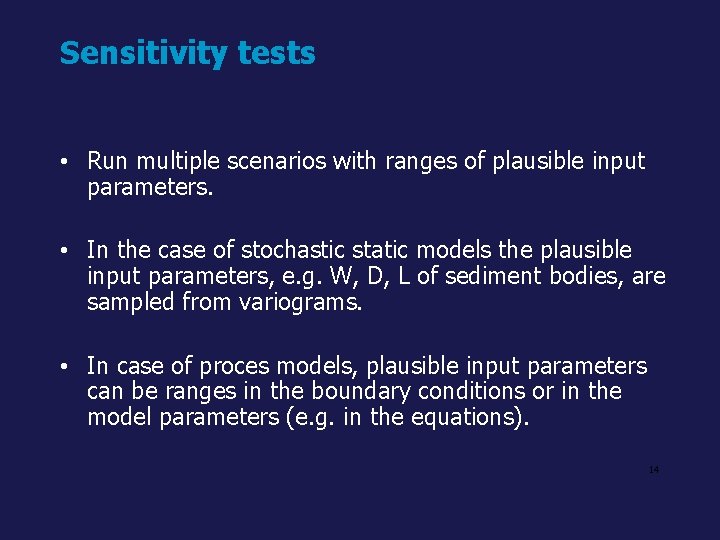 Sensitivity tests

• Run multiple scenarios with ranges of plausible input parameters.

• In the case of stochastic static models the plausible input parameters, e.g. W, D, L of sediment bodies, are sampled from variograms.

• In case of proces models, plausible input parameters can be ranges in the boundary conditions or in the model parameters (e.g. in the equations).

14